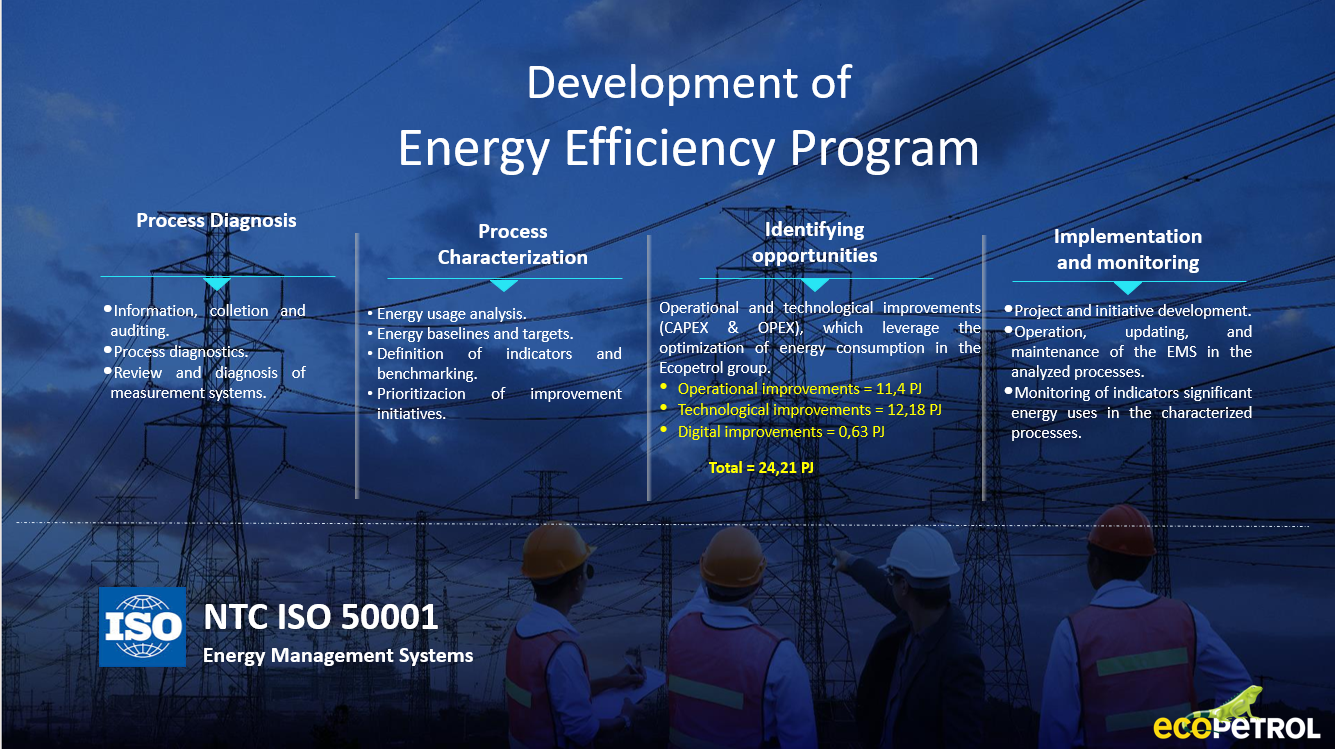 Development of
Energy Efficiency Program

Process Diagnosis

• Information, colletion and auditing.
• Process diagnostics.
• Review and diagnosis of measurement systems.

Process Characterization

• Energy usage analysis.
• Energy baselines and targets.
• Definition of indicators and benchmarking.
• Prioritizacion of improvement initiatives.

Identifying opportunities

Operational and technological improvements (CAPEX & OPEX), which leverage the optimization of energy consumption in the Ecopetrol group.
• Operational improvements = 11,4 PJ
• Technological improvements = 12,18 PJ
• Digital improvements = 0,63 PJ

Total = 24,21 PJ

Implementation and monitoring

• Project and initiative development.
• Operation, updating, and maintenance of the EMS in the analyzed processes.
• Monitoring of indicators significant energy uses in the characterized processes.

ISO

NTC ISO 50001
Energy Management Systems

ecopetrol